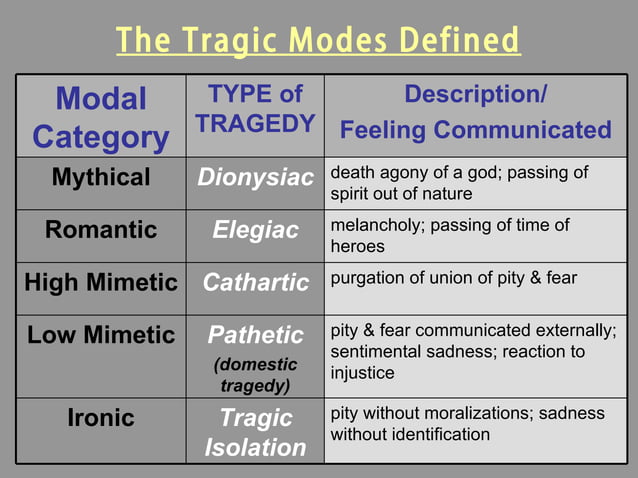 The Tragic Modes Defined

| Modal Category | TYPE of TRAGEDY | Description/ Feeling Communicated |
|---|---|---|
| Mythical | Dionysiac | death agony of a god; passing of spirit out of nature |
| Romantic | Elegiac | melancholy; passing of time of heroes |
| High Mimetic | Cathartic | purgation of union of pity & fear |
| Low Mimetic | Pathetic (domestic tragedy) | pity & fear communicated externally; sentimental sadness; reaction to injustice |
| Ironic | Tragic Isolation | pity without moralizations; sadness without identification |